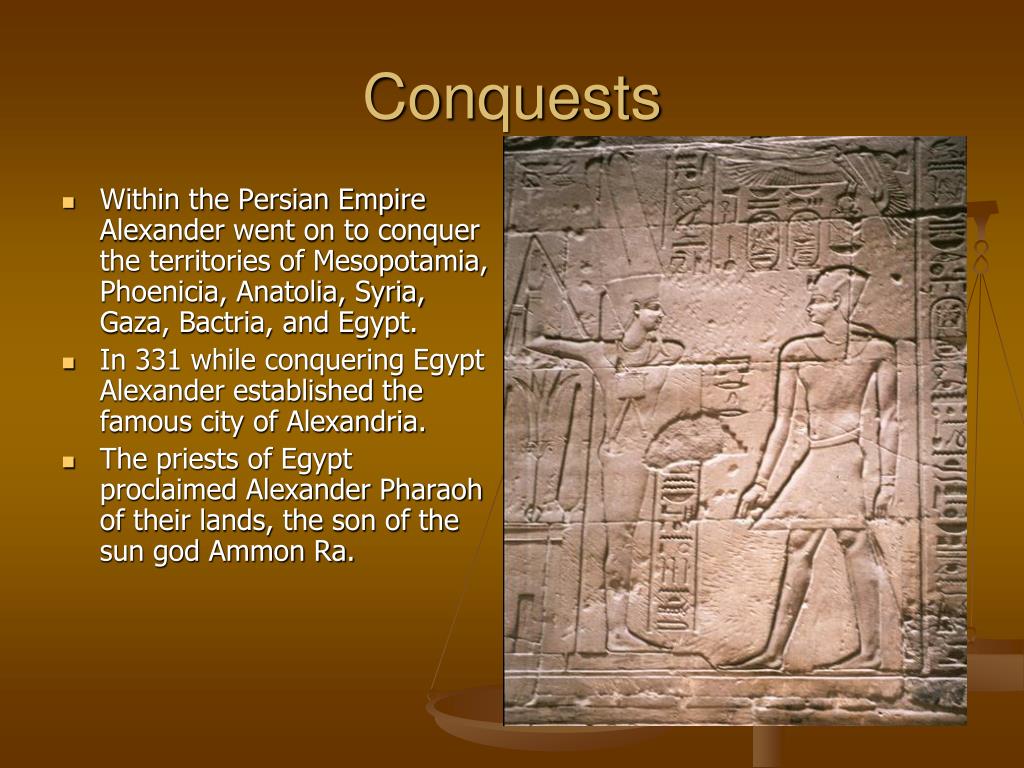 Conquests

- Within the Persian Empire Alexander went on to conquer the territories of Mesopotamia, Phoenicia, Anatolia, Syria, Gaza, Bactria, and Egypt.
- In 331 while conquering Egypt Alexander established the famous city of Alexandria.
- The priests of Egypt proclaimed Alexander Pharaoh of their lands, the son of the sun god Ammon Ra.